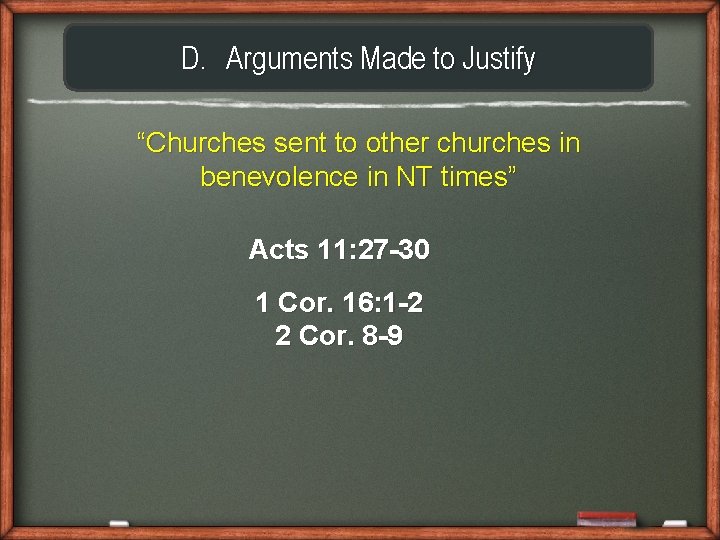 D. Arguments Made to Justify

“Churches sent to other churches in benevolence in NT times”

Acts 11:27-30

1 Cor. 16:1-2
2 Cor. 8-9